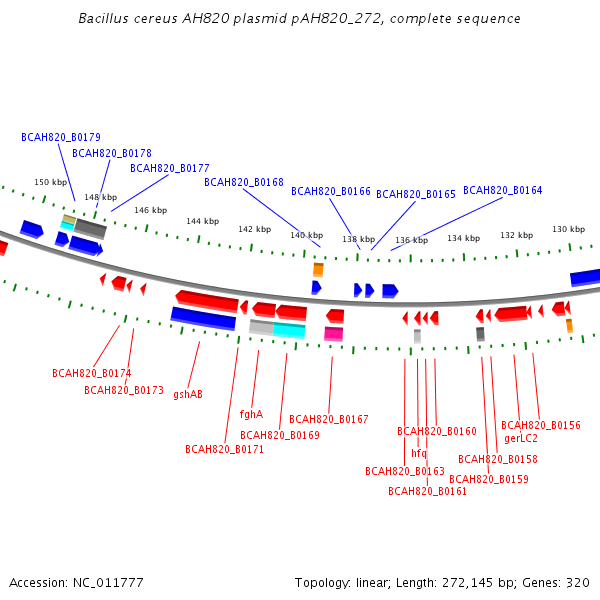 Bacillus cereus AH820 plasmid pAH820_272, complete sequence

BCAH820_B0179
BCAH820_B0178
BCAH820_B0177
BCAH820_B0168
BCAH820_B0166
BCAH820_B0165
BCAH820_B0164

150 kbp
148 kbp
146 kbp
144 kbp
142 kbp
140 kbp
138 kbp
136 kbp
134 kbp
132 kbp
130 kbp

BCAH820_B0174
BCAH820_B0173
gshAB
fghA
BCAH820_B0171
BCAH820_B0169
BCAH820_B0167
BCAH820_B0160
hfq
BCAH820_B0163
BCAH820_B0161
BCAH820_B0156
gerLC2
BCAH820_B0158
BCAH820_B0159

Accession: NC_011777
Topology: linear; Length: 272,145 bp; Genes: 320